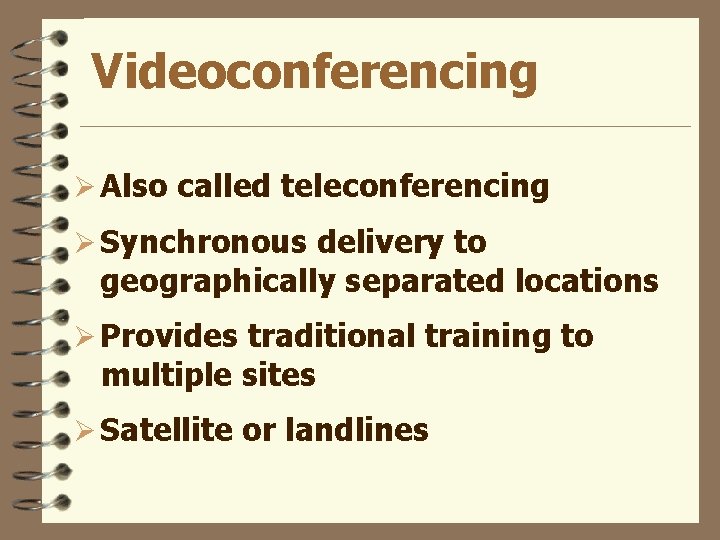 Videoconferencing

➢ Also called teleconferencing

➢ Synchronous delivery to geographically separated locations

➢ Provides traditional training to multiple sites

➢ Satellite or landlines